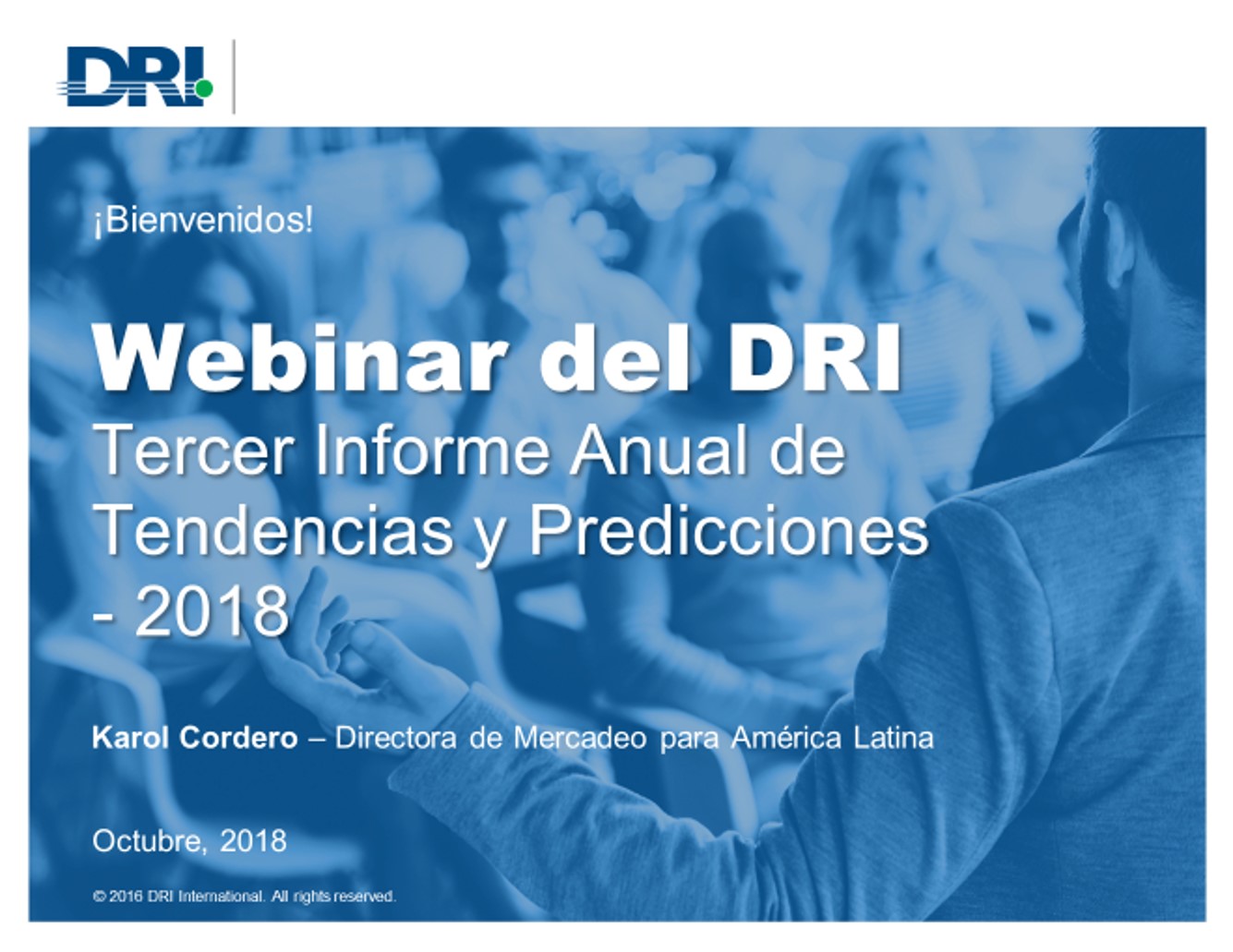 DRI

¡Bienvenidos!

Webinar del DRI
Tercer Informe Anual de Tendencias y Predicciones - 2018

Karol Cordero – Directora de Mercadeo para América Latina

Octubre, 2018

© 2016 DRI International. All rights reserved.